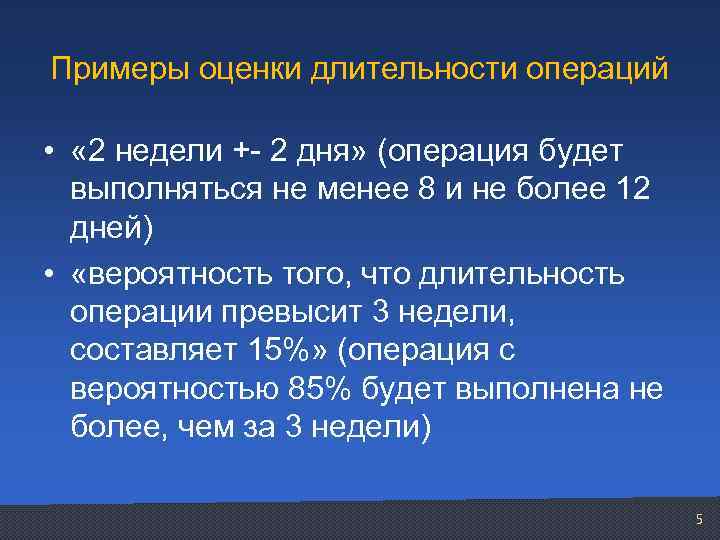 Примеры оценки длительности операций

• «2 недели +- 2 дня» (операция будет выполняться не менее 8 и не более 12 дней)

• «вероятность того, что длительность операции превысит 3 недели, составляет 15%» (операция с вероятностью 85% будет выполнена не более, чем за 3 недели)

5